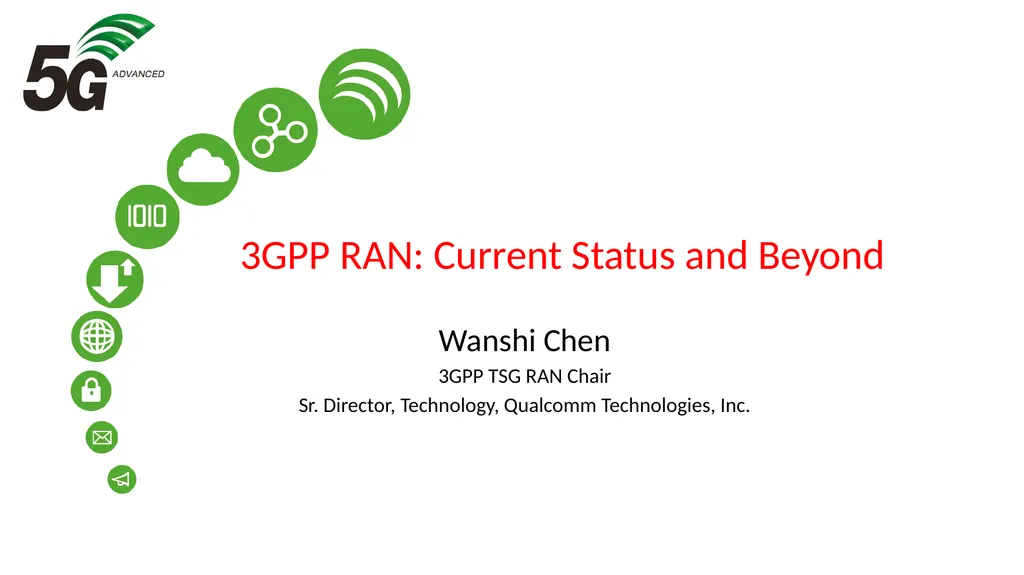 5G ADVANCED

1010

3GPP RAN: Current Status and Beyond

Wanshi Chen

3GPP TSG RAN Chair

Sr. Director, Technology, Qualcomm Technologies, Inc.